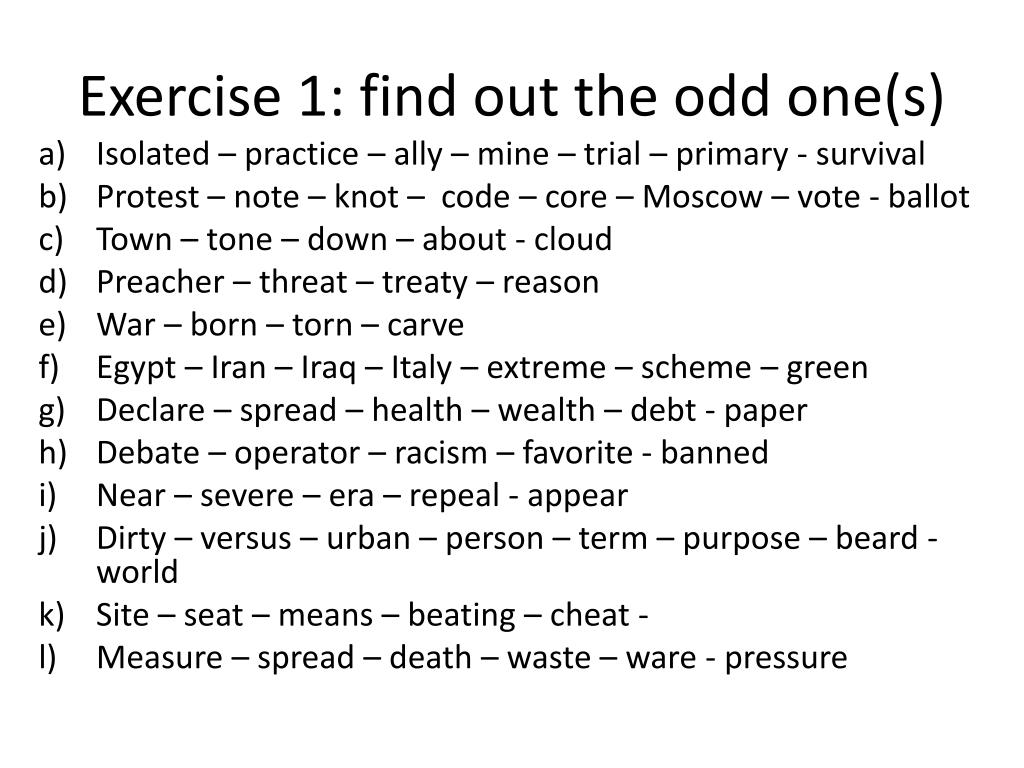 Exercise 1: find out the odd one(s)

a) Isolated – practice – ally – mine – trial – primary - survival
b) Protest – note – knot – code – core – Moscow – vote - ballot
c) Town – tone – down – about - cloud
d) Preacher – threat – treaty – reason
e) War – born – torn – carve
f) Egypt – Iran – Iraq – Italy – extreme – scheme – green
g) Declare – spread – health – wealth – debt - paper
h) Debate – operator – racism – favorite - banned
i) Near – severe – era – repeal - appear
j) Dirty – versus – urban – person – term – purpose – beard - world
k) Site – seat – means – beating – cheat -
l) Measure – spread – death – waste – ware - pressure